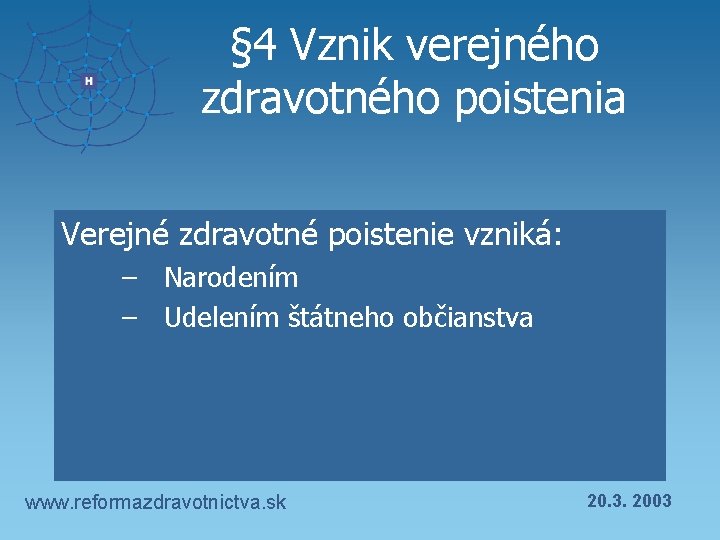 H

§4 Vznik verejného zdravotného poistenia

Verejné zdravotné poistenie vzniká:
– Narodením
– Udelením štátneho občianstva

www.reformazdravotnictva.sk

20.3. 2003